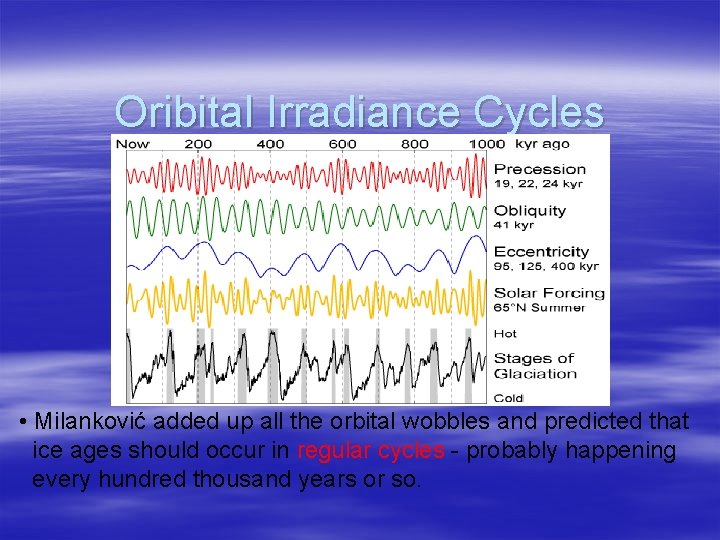 Oribital Irradiance Cycles

Now 200 400 600 800 1000 kyr ago

Precession
19, 22, 24 kyr

Obliquity
41 kyr

Eccentricity
95, 125, 400 kyr

Solar Forcing
65°N Summer

Hot

Stages of Glaciation

Cold

• Milanković added up all the orbital wobbles and predicted that ice ages should occur in regular cycles - probably happening every hundred thousand years or so.